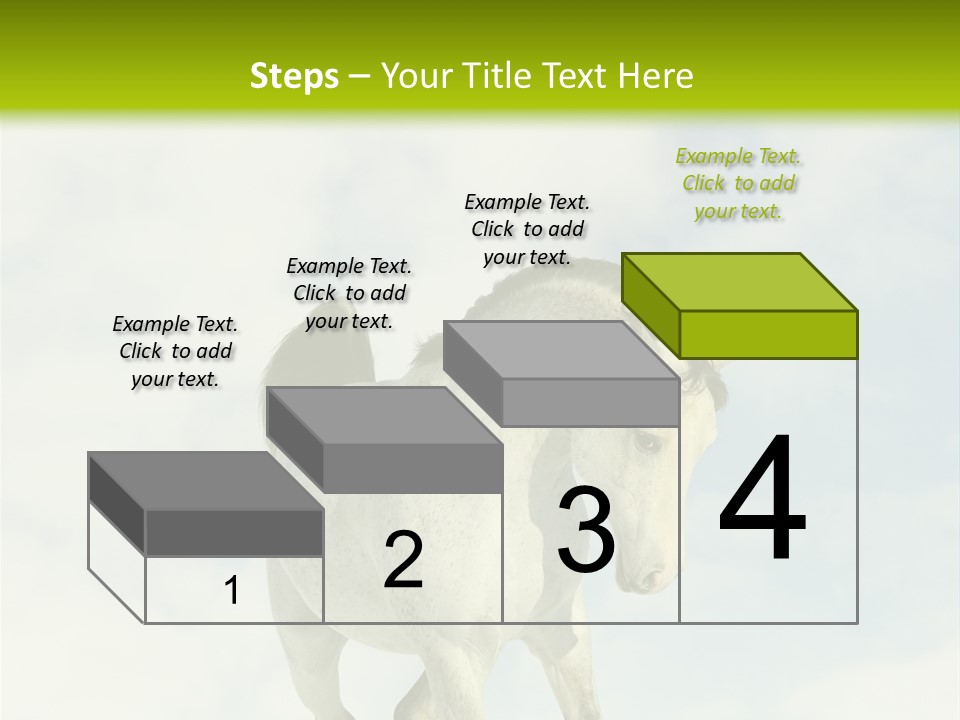 Steps – Your Title Text Here

Example Text. Click to add your text.

Example Text. Click to add your text.

Example Text. Click to add your text.

Example Text. Click to add your text.

1

2

3

4